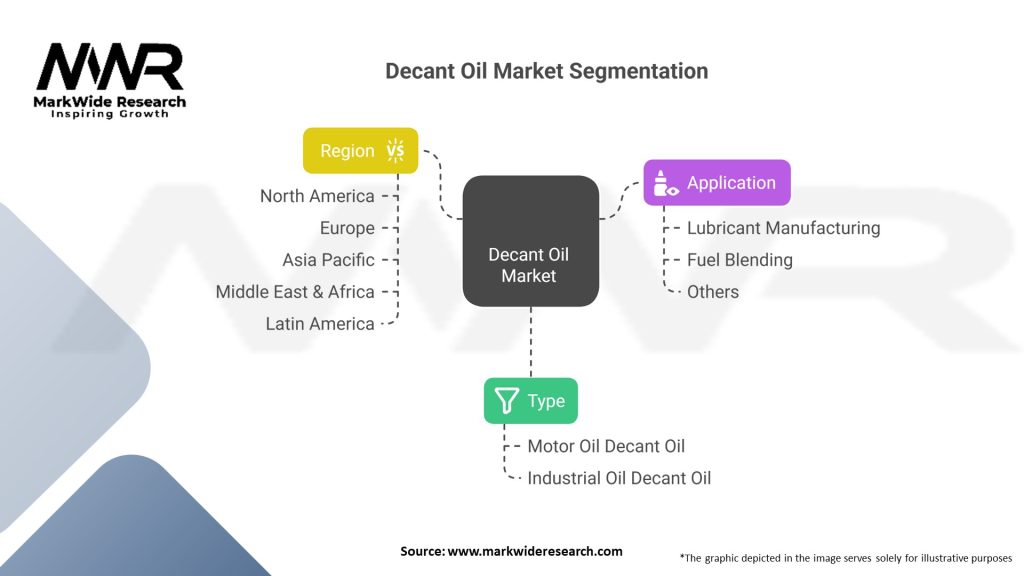 MWR
MarkWide Research
Inspiring Growth

Decant Oil Market Segmentation

Region
North America
Europe
Asia Pacific
Middle East & Africa
Latin America

Decant Oil Market

Application
Lubricant Manufacturing
Fuel Blending
Others

Type
Motor Oil Decant Oil
Industrial Oil Decant Oil

Source: www.markwideresearch.com

*The graphic depicted in the image serves solely for illustrative purposes